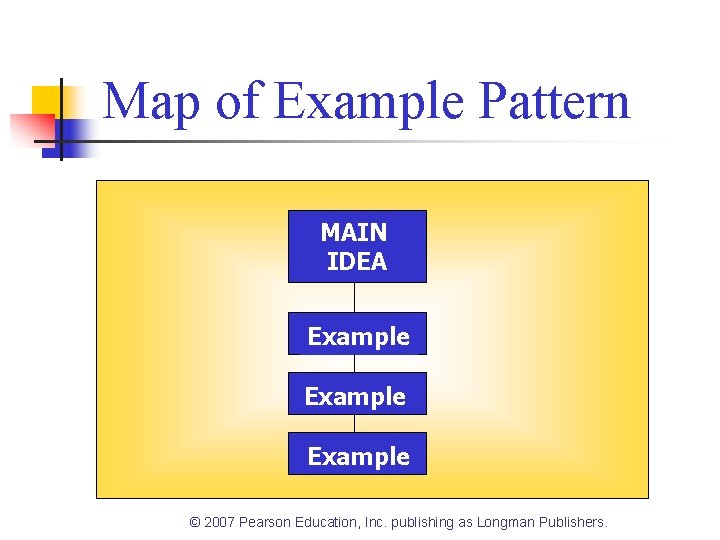 Map of Example Pattern

MAIN IDEA

Example

Example

Example

© 2007 Pearson Education, Inc. publishing as Longman Publishers.